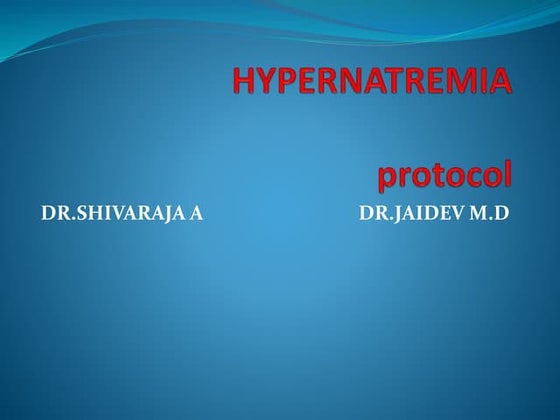 HYPERNATREMIA

protocol

DR.SHIVARAJA A

DR.JAIDEV M.D